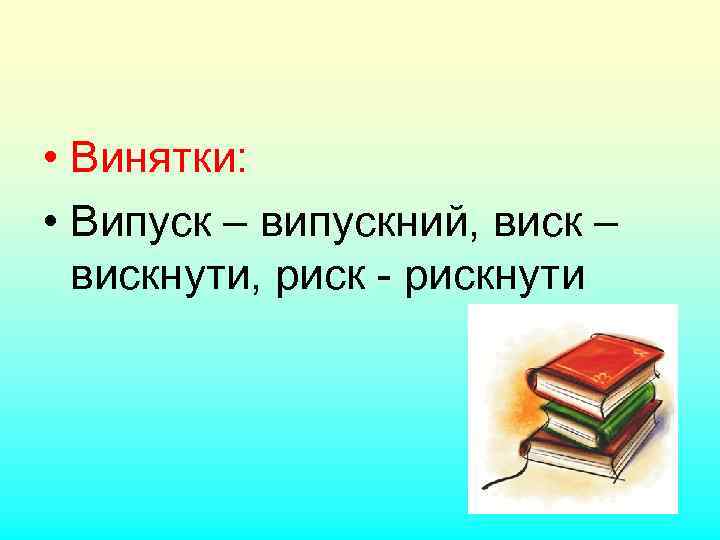 • Винятки:

• Випуск – випускний, виск – вискнути, риск - рискнути